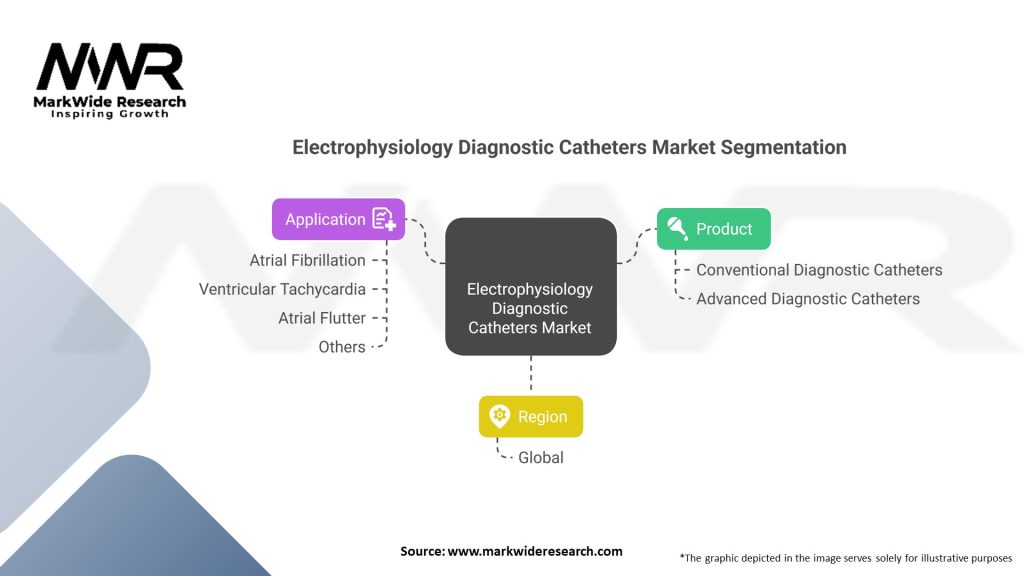 MWR
MarkWide Research
Inspiring Growth

Electrophysiology Diagnostic Catheters Market Segmentation

Application
Atrial Fibrillation
Ventricular Tachycardia
Atrial Flutter
Others

Electrophysiology Diagnostic Catheters Market

Product
Conventional Diagnostic Catheters
Advanced Diagnostic Catheters

Region
Global

Source: www.markwideresearch.com

*The graphic depicted in the image serves solely for illustrative purposes